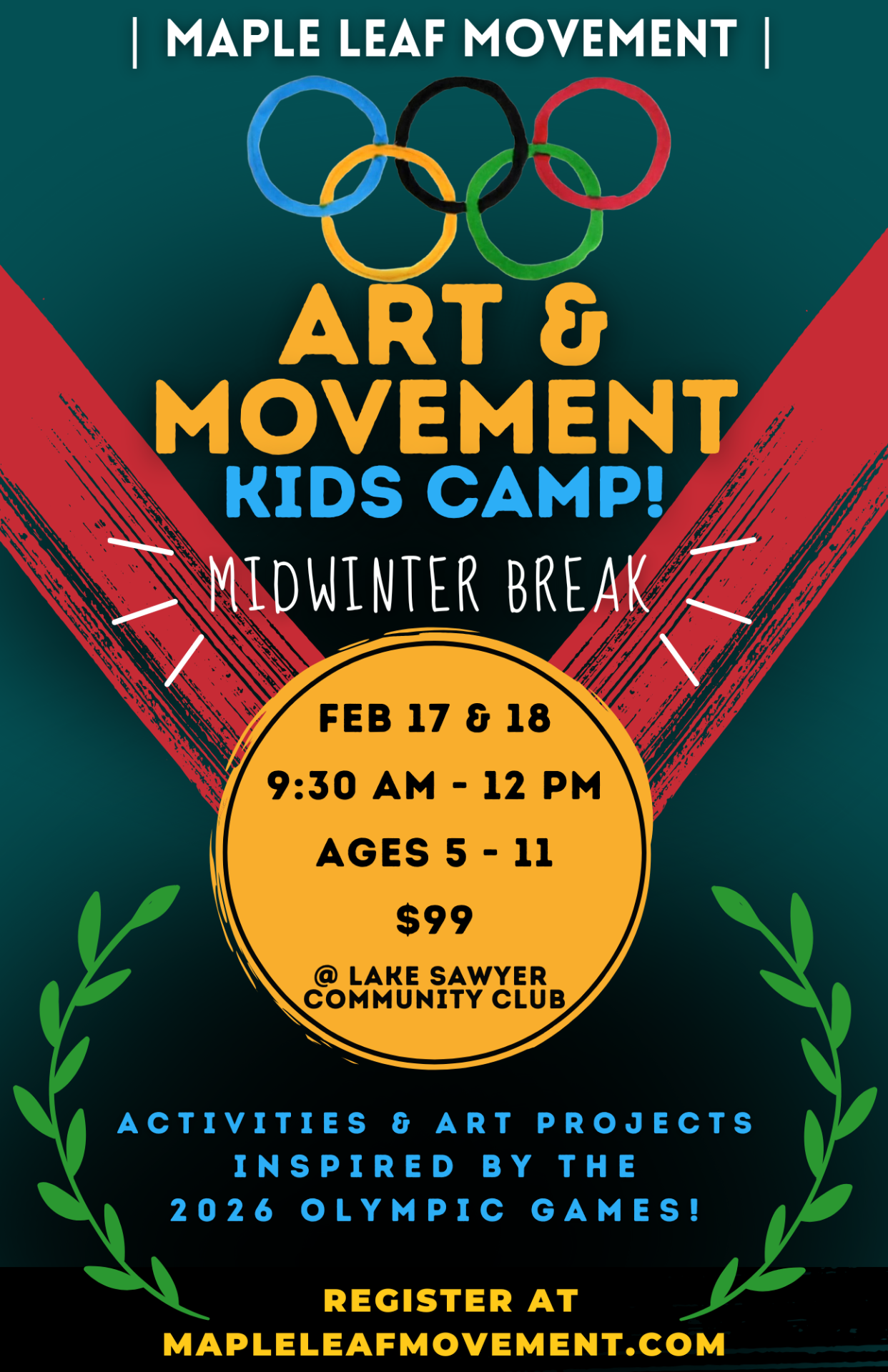 | MAPLE LEAF MOVEMENT |

ART & MOVEMENT KIDS CAMP!

MIDWINTER BREAK

FEB 17 & 18

9:30 AM - 12 PM

AGES 5 - 11

$99

@ LAKE SAWYER COMMUNITY CLUB

ACTIVITIES & ART PROJECTS INSPIRED BY THE 2026 OLYMPIC GAMES!

REGISTER AT MAPLELEAFMOVEMENT.COM